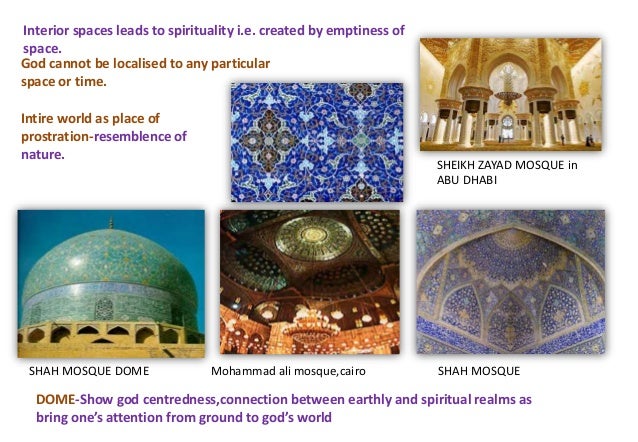 Interior spaces leads to spirituality i.e. created by emptiness of space.

God cannot be localised to any particular space or time.

Intire world as place of prostration-resemblence of nature.

SHEIKH ZAYAD MOSQUE in ABU DHABI

SHAH MOSQUE DOME

Mohammad ali mosque,cairo

SHAH MOSQUE

DOME-Show god centredness,connection between earthly and spiritual realms as bring one's attention from ground to god's world